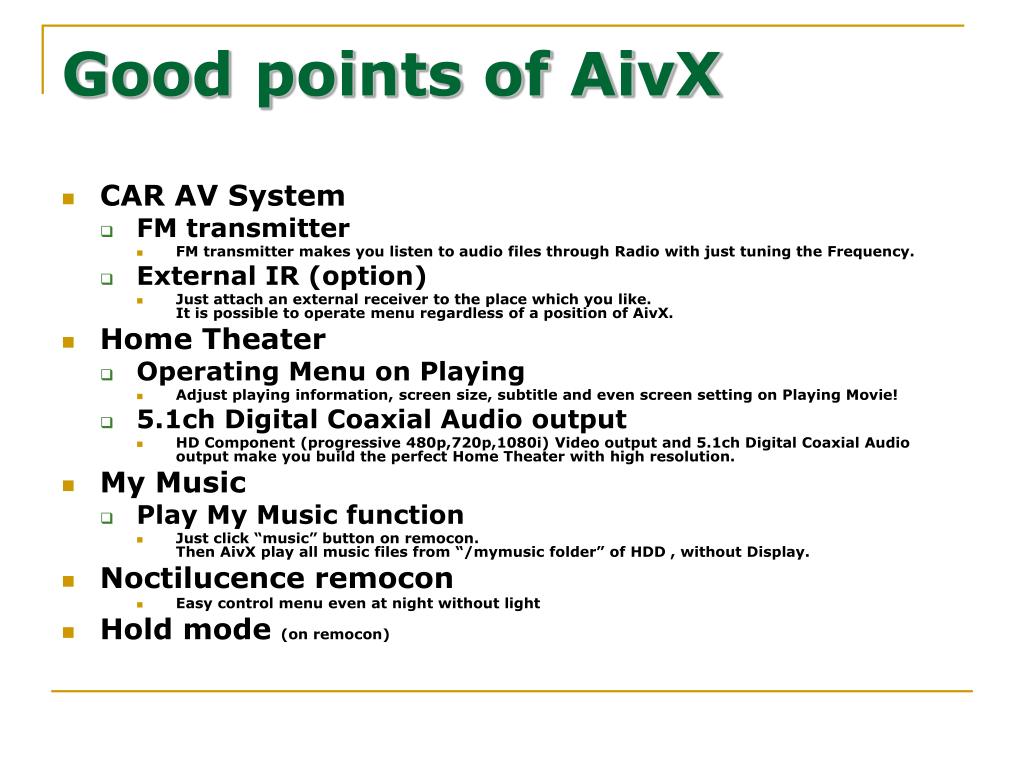 Good points of AivX

CAR AV System
FM transmitter
FM transmitter makes you listen to audio files through Radio with just tuning the Frequency.
External IR (option)
Just attach an external receiver to the place which you like.
It is possible to operate menu regardless of a position of AivX.
Home Theater
Operating Menu on Playing
Adjust playing information, screen size, subtitle and even screen setting on Playing Movie!
5.1ch Digital Coaxial Audio output
HD Component (progressive 480p,720p,1080i) Video output and 5.1ch Digital Coaxial Audio output make you build the perfect Home Theater with high resolution.
My Music
Play My Music function
Just click “music” button on remocon.
Then AivX play all music files from “/mymusic folder” of HDD , without Display.
Noctilucence remocon
Easy control menu even at night without light
Hold mode (on remocon)